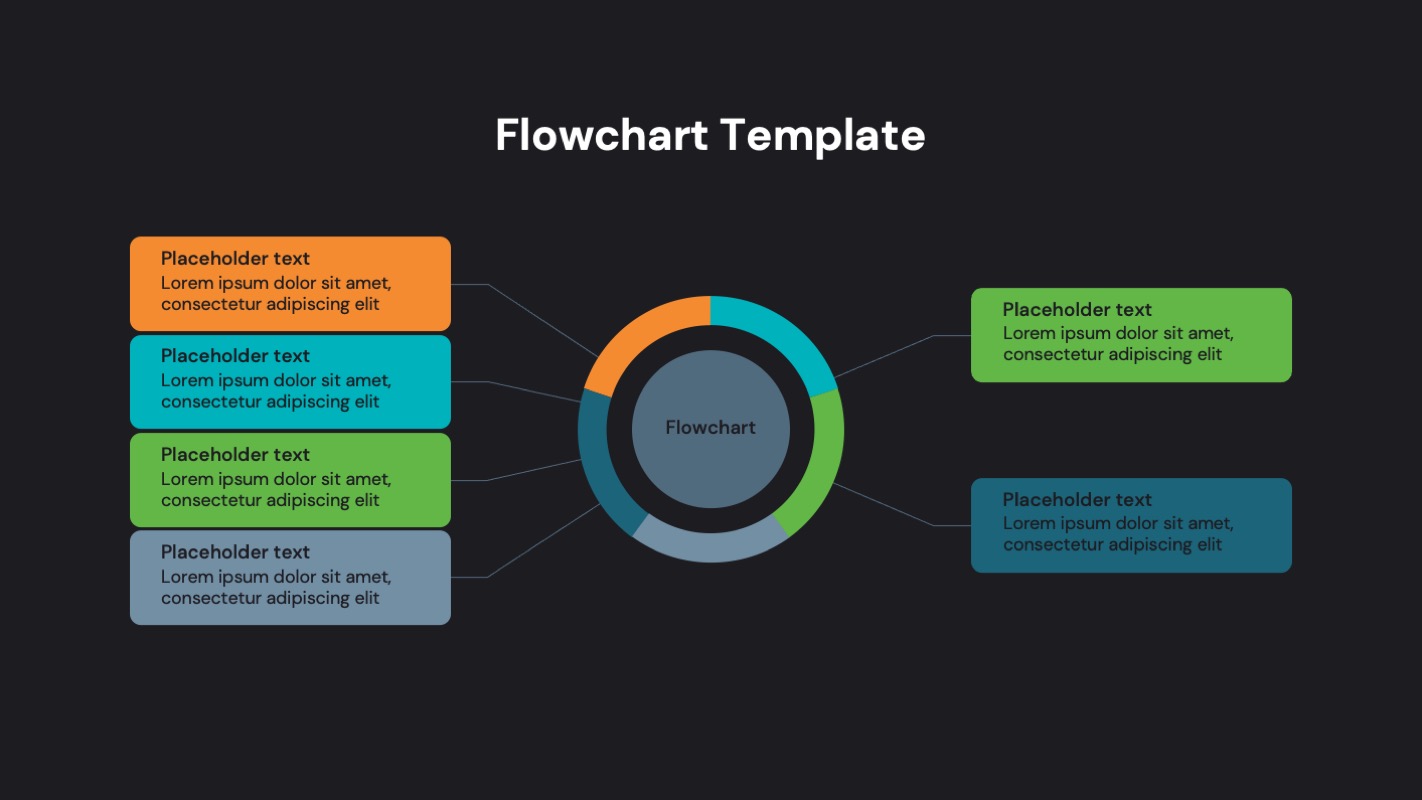 Flowchart Template

Placeholder text
Lorem ipsum dolor sit amet, consectetur adipiscing elit

Placeholder text
Lorem ipsum dolor sit amet, consectetur adipiscing elit

Placeholder text
Lorem ipsum dolor sit amet, consectetur adipiscing elit

Placeholder text
Lorem ipsum dolor sit amet, consectetur adipiscing elit

Flowchart

Placeholder text
Lorem ipsum dolor sit amet, consectetur adipiscing elit

Placeholder text
Lorem ipsum dolor sit amet, consectetur adipiscing elit